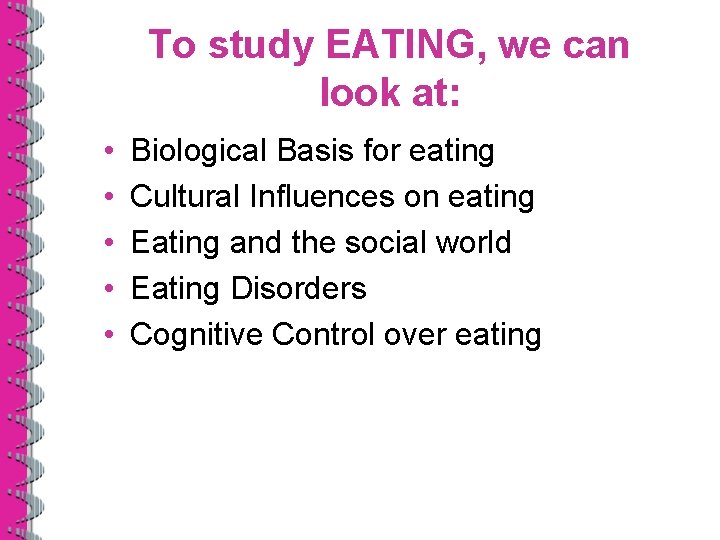 To study EATING, we can look at:

• Biological Basis for eating
• Cultural Influences on eating
• Eating and the social world
• Eating Disorders
• Cognitive Control over eating